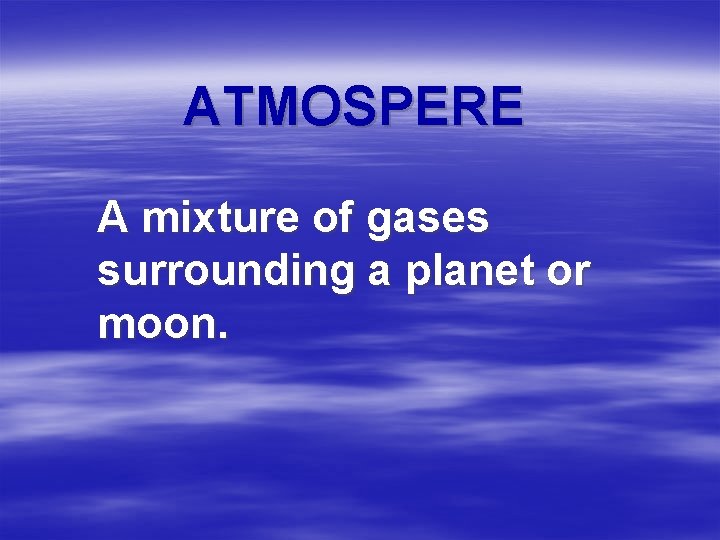 ATMOSPERE

A mixture of gases surrounding a planet or moon.